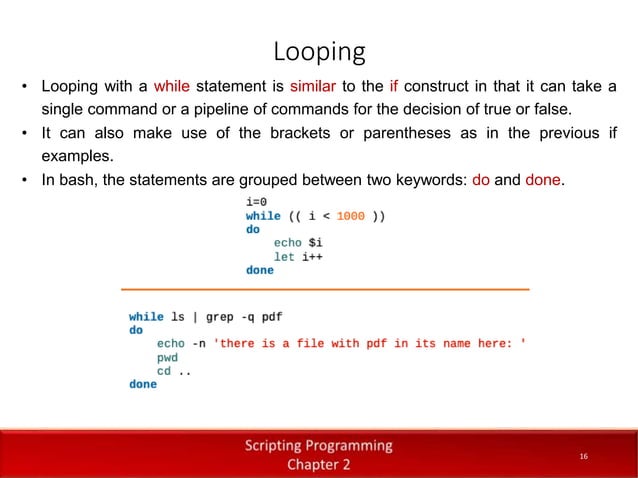 Looping

• Looping with a while statement is similar to the if construct in that it can take a single command or a pipeline of commands for the decision of true or false.
• It can also make use of the brackets or parentheses as in the previous if examples.
• In bash, the statements are grouped between two keywords: do and done.

i=0
while (( i < 1000 ))
do
    echo $i
    let i++
done

while ls | grep -q pdf
do
    echo -n 'there is a file with pdf in its name here: '
    pwd
    cd ..
done

Scripting Programming
Chapter 2

16